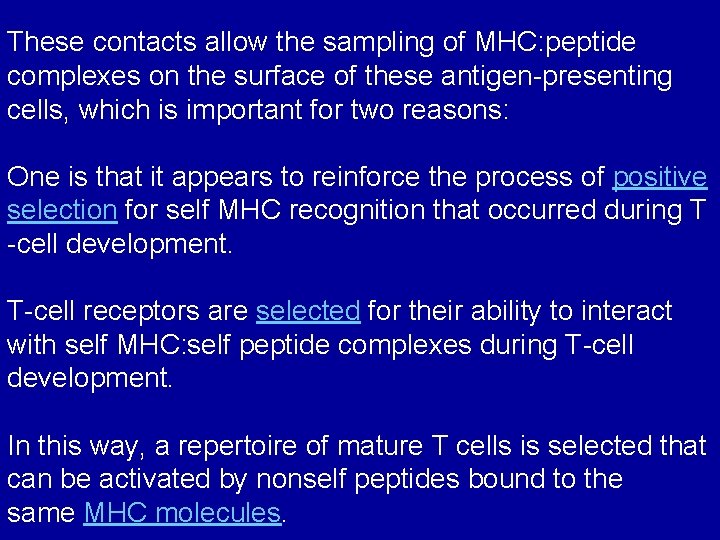 These contacts allow the sampling of MHC:peptide complexes on the surface of these antigen-presenting cells, which is important for two reasons:

One is that it appears to reinforce the process of positive selection for self MHC recognition that occurred during T -cell development.

T-cell receptors are selected for their ability to interact with self MHC:self peptide complexes during T-cell development.

In this way, a repertoire of mature T cells is selected that can be activated by nonself peptides bound to the same MHC molecules.